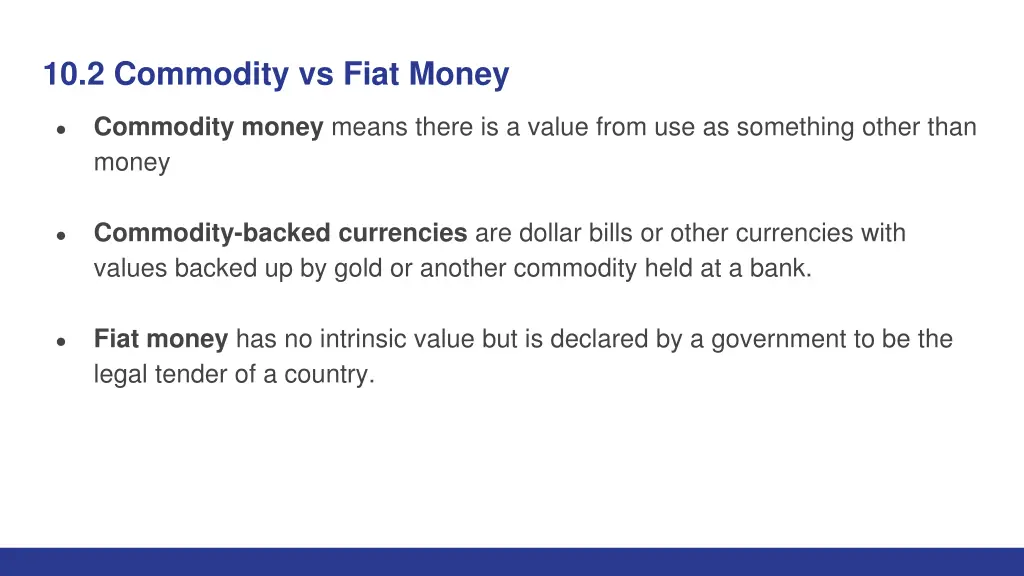 10.2 Commodity vs Fiat Money

● Commodity money means there is a value from use as something other than money

● Commodity-backed currencies are dollar bills or other currencies with values backed up by gold or another commodity held at a bank.

● Fiat money has no intrinsic value but is declared by a government to be the legal tender of a country.